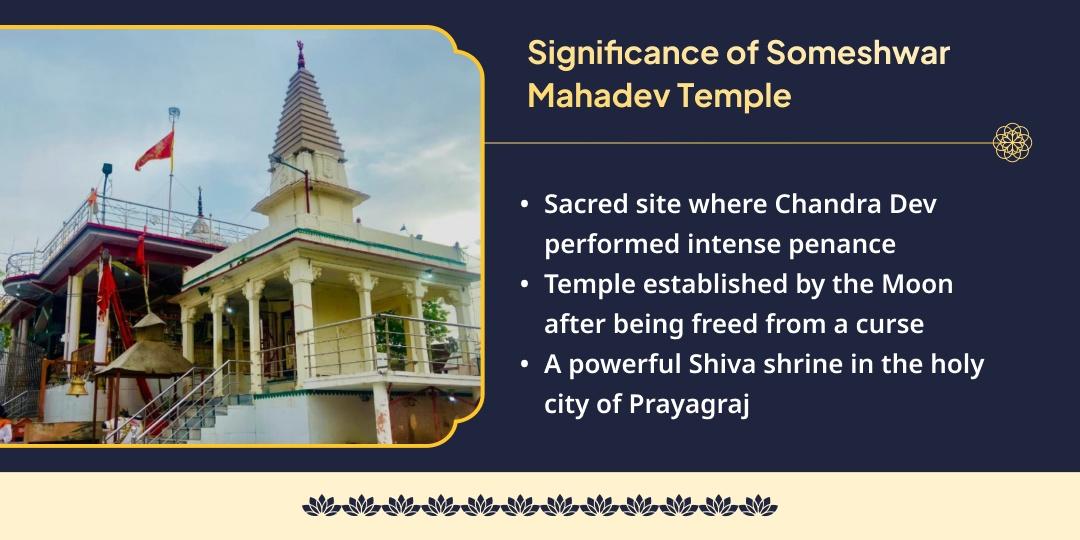 Significance of Someshwar Mahadev Temple

• Sacred site where Chandra Dev performed intense penance
• Temple established by the Moon after being freed from a curse
• A powerful Shiva shrine in the holy city of Prayagraj